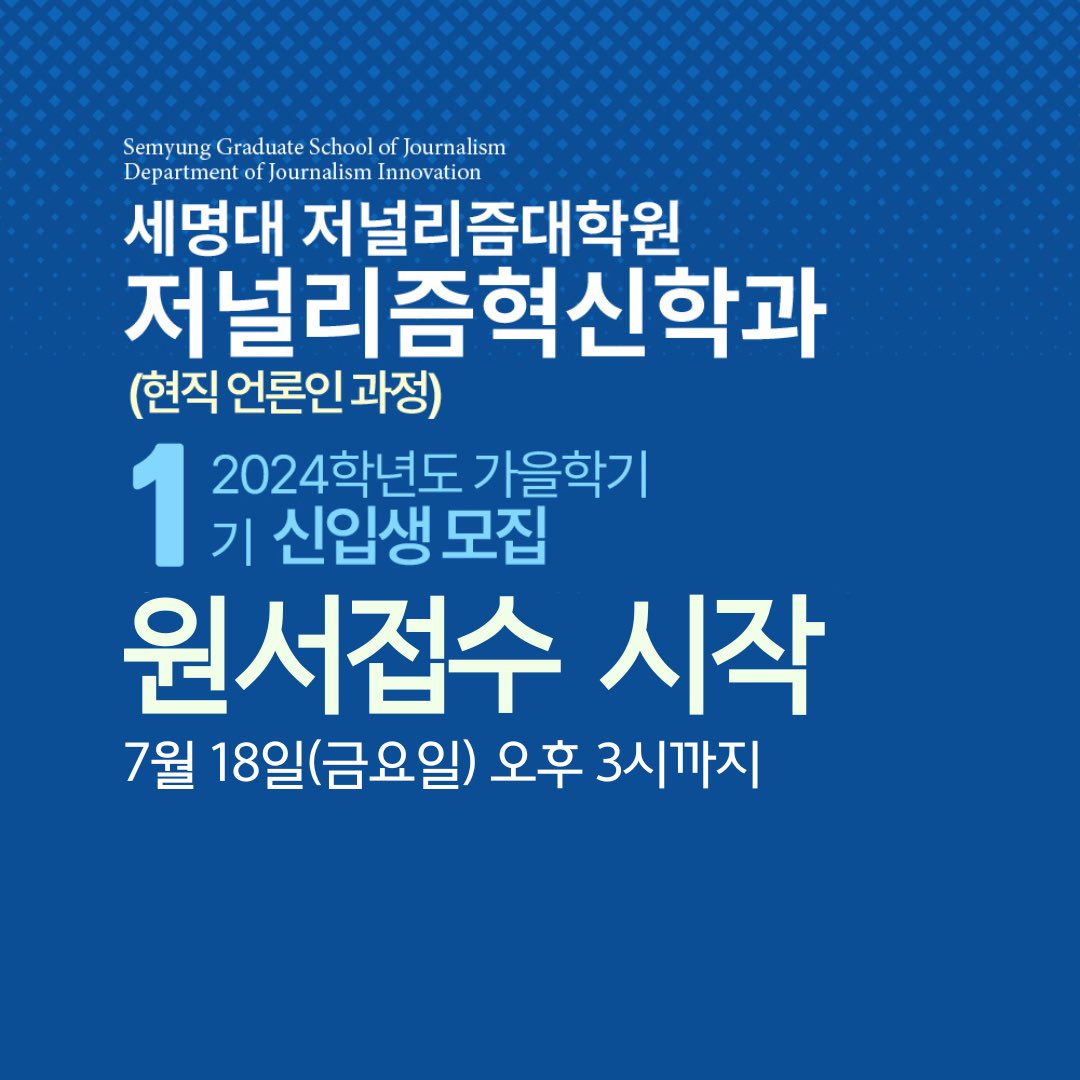 Semyung Graduate School of Journalism
Department of Journalism Innovation

세명대 저널리즘대학원
저널리즘혁신학과
(현직 언론인 과정)

1 2024학년도 가을학기
기 신입생 모집

원서접수 시작
7월 18일(금요일) 오후 3시까지